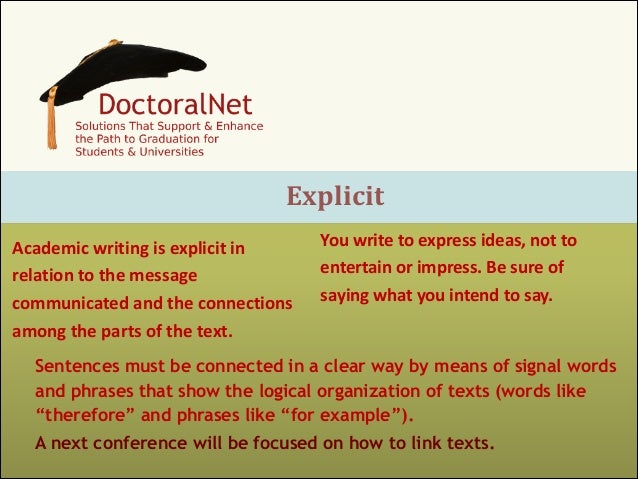 DoctoralNet
Solutions That Support & Enhance the Path to Graduation for Students & Universities

Explicit

Academic writing is explicit in relation to the message communicated and the connections among the parts of the text.

You write to express ideas, not to entertain or impress. Be sure of saying what you intend to say.

Sentences must be connected in a clear way by means of signal words and phrases that show the logical organization of texts (words like “therefore” and phrases like “for example”).
A next conference will be focused on how to link texts.